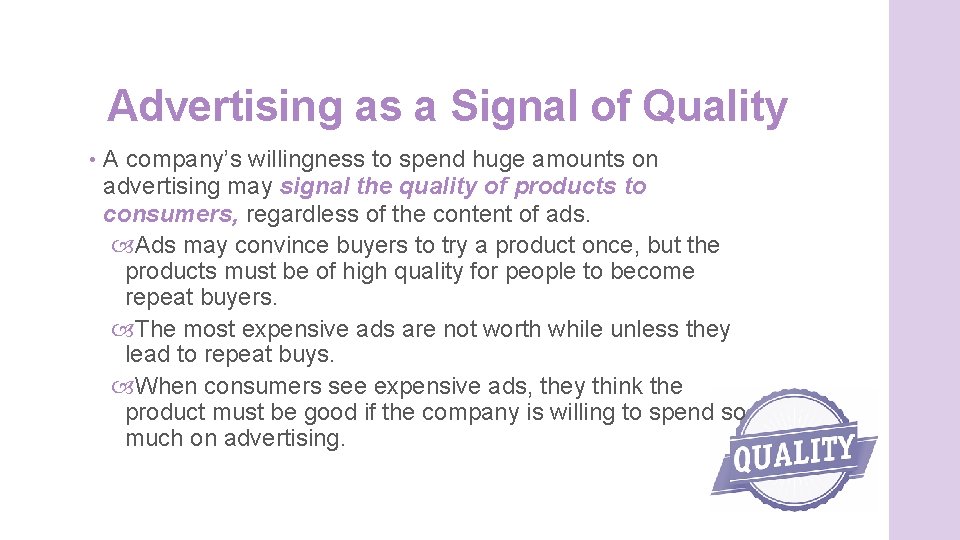 Advertising as a Signal of Quality

• A company's willingness to spend huge amounts on advertising may signal the quality of products to consumers, regardless of the content of ads.

Ads may convince buyers to try a product once, but the products must be of high quality for people to become repeat buyers.

The most expensive ads are not worth while unless they lead to repeat buys.

When consumers see expensive ads, they think the product must be good if the company is willing to spend so much on advertising.

QUALITY